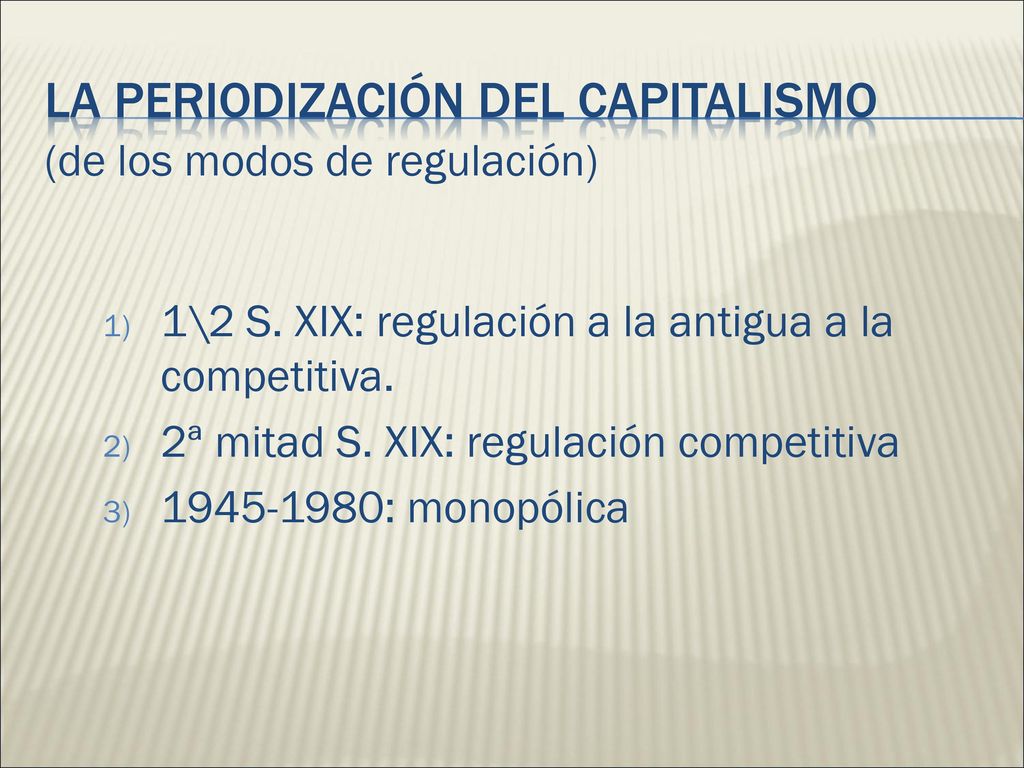 LA PERIODIZACIÓN DEL CAPITALISMO (de los modos de regulación)

1) 1\2 S. XIX: regulación a la antigua a la competitiva.
2) 2ª mitad S. XIX: regulación competitiva
3) 1945-1980: monopólica